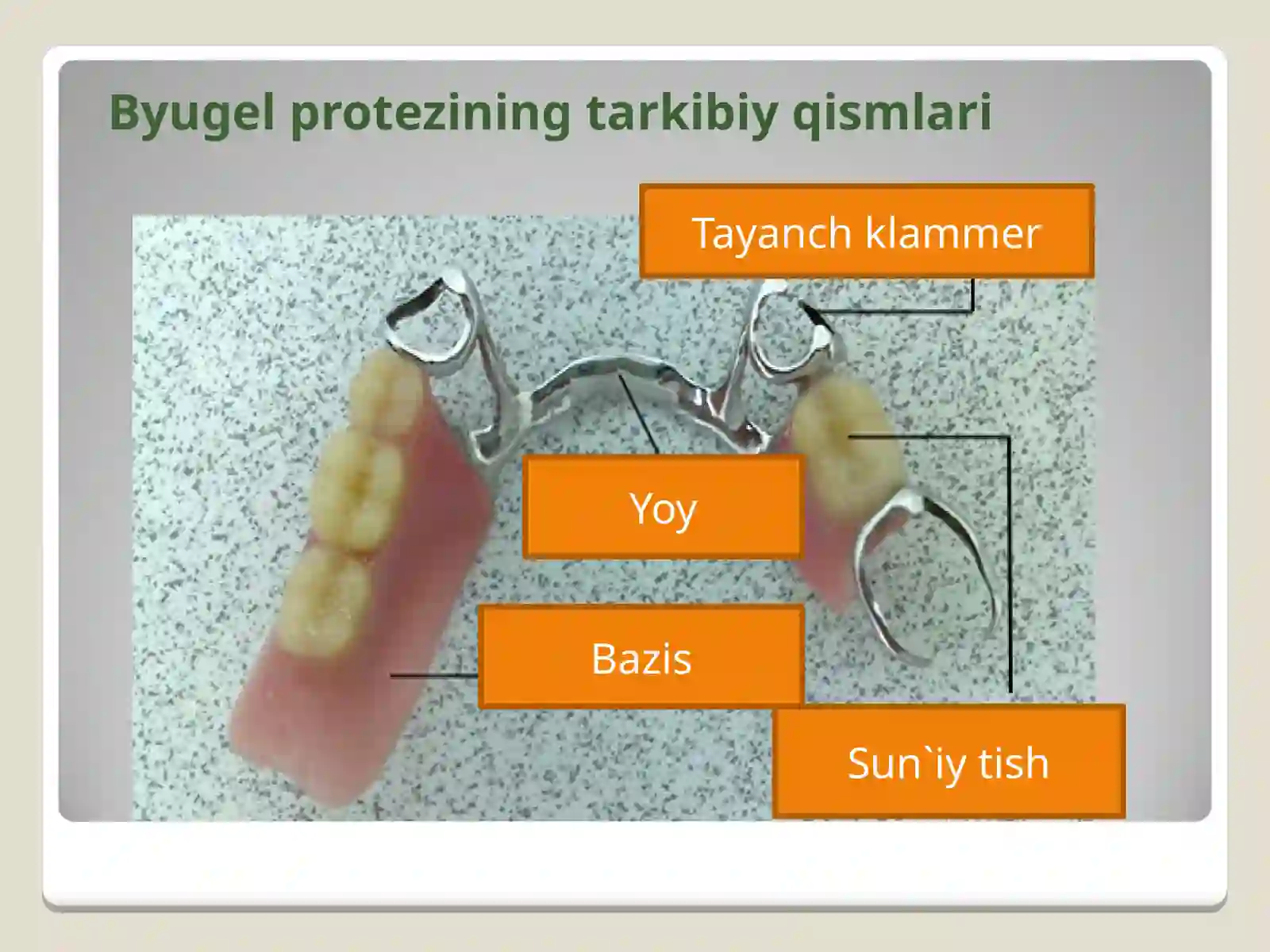 Byugel protezining tarkibiy qismlari

Tayanch klammer

Yoy

Bazis

Sun`iy tish